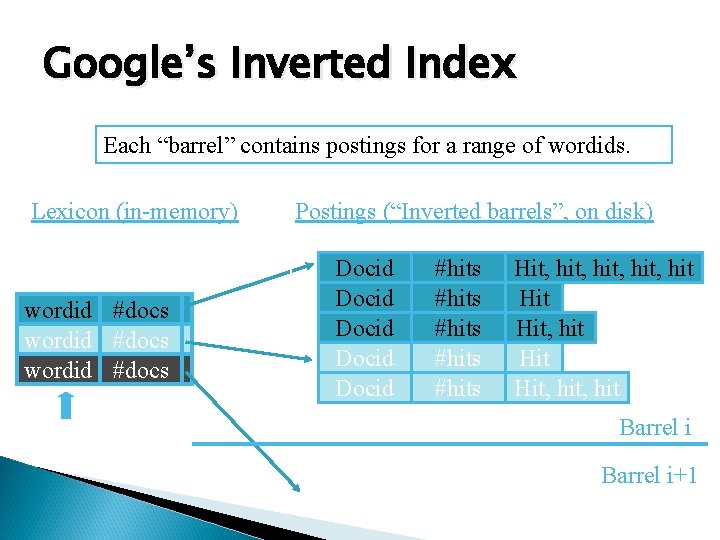 Google's Inverted Index

Each "barrel" contains postings for a range of wordids.

Lexicon (in-memory)

Postings ("Inverted barrels", on disk)

| wordid | #docs |
|---|---|
| wordid | #docs |
| wordid | #docs |

| Docid | #hits | Hit, hit, hit, hit, hit |
|---|---|---|
| Docid | #hits | Hit |
| Docid | #hits | Hit, hit |
| Docid | #hits | Hit |
| Docid | #hits | Hit, hit, hit |

Barrel i

Barrel i+1